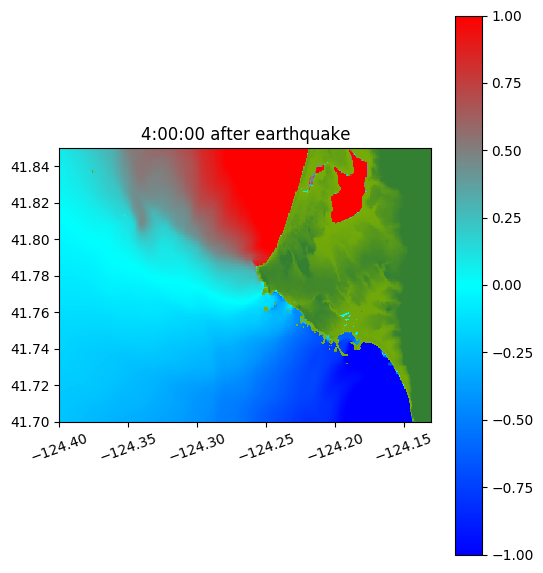 4:00:00 after earthquake

41.84
41.82
41.80
41.78
41.76
41.74
41.72
41.70

−124.40
−124.35
−124.30
−124.25
−124.20
−124.15

1.00
0.75
0.50
0.25
0.00
−0.25
−0.50
−0.75
−1.00